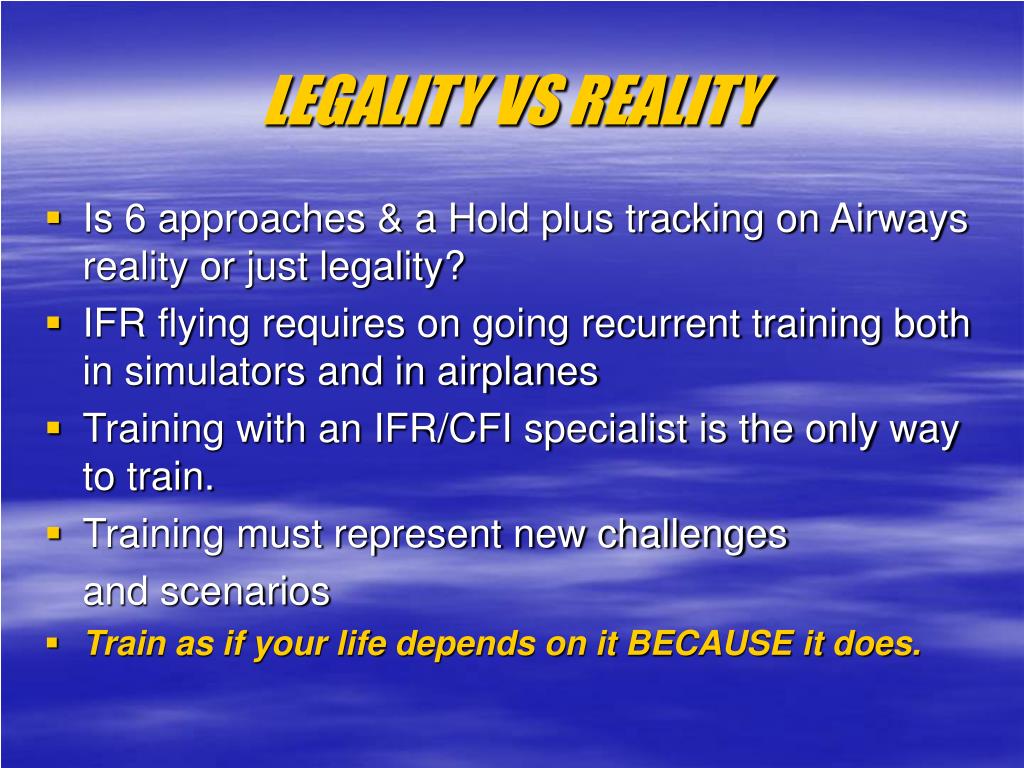 LEGALITY VS REALITY

- Is 6 approaches & a Hold plus tracking on Airways reality or just legality?
- IFR flying requires on going recurrent training both in simulators and in airplanes
- Training with an IFR/CFI specialist is the only way to train.
- Training must represent new challenges

  and scenarios
- Train as if your life depends on it BECAUSE it does.